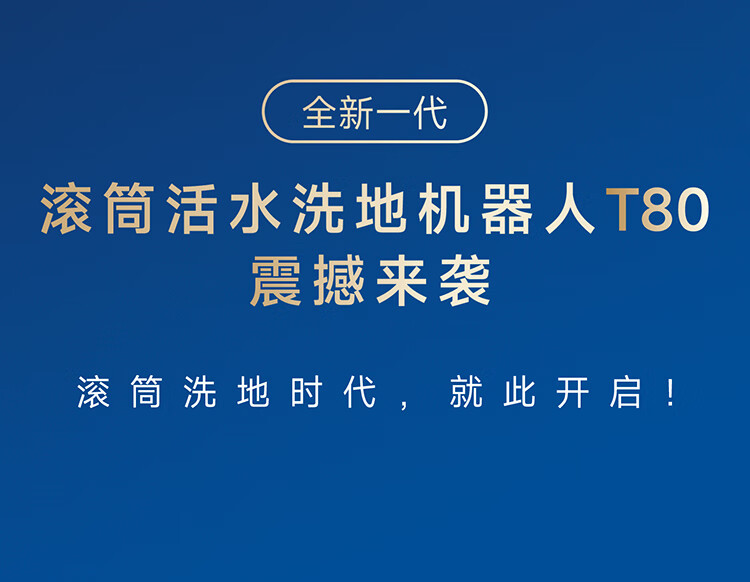 全新一代

滚筒活水洗地机器人T80
震撼来袭

滚筒洗地时代，就此开启！